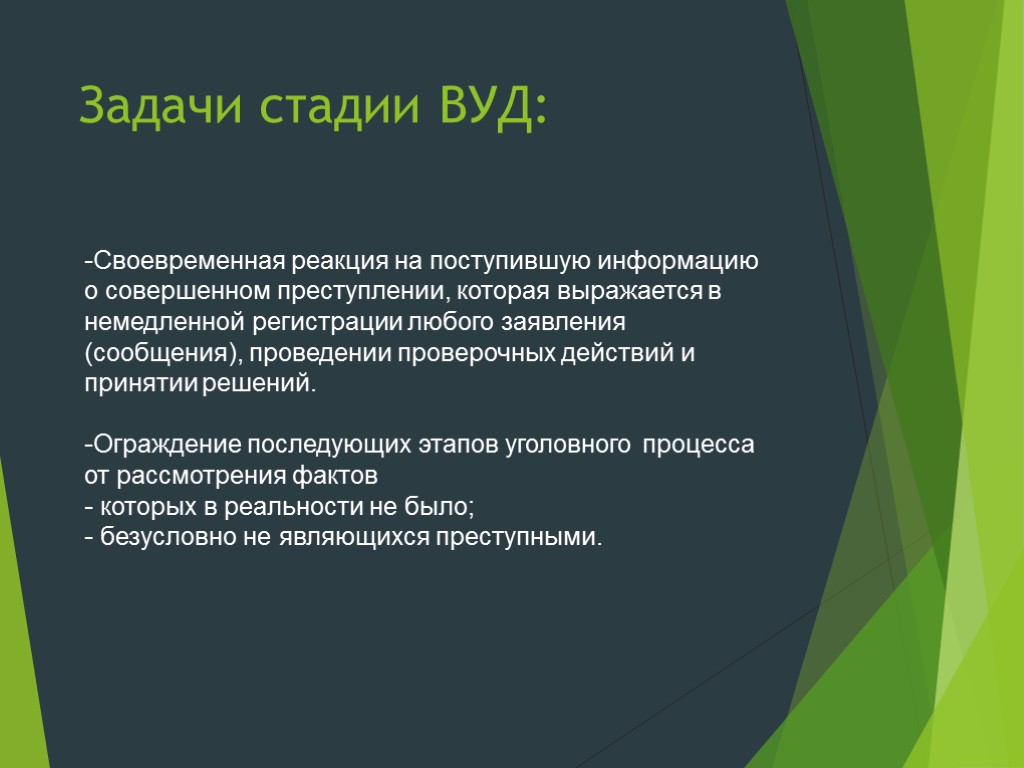 Задачи стадии ВУД:

-Своевременная реакция на поступившую информацию о совершенном преступлении, которая выражается в немедленной регистрации любого заявления (сообщения), проведении проверочных действий и принятии решений.

-Ограждение последующих этапов уголовного процесса от рассмотрения фактов
- которых в реальности не было;
- безусловно не являющихся преступными.